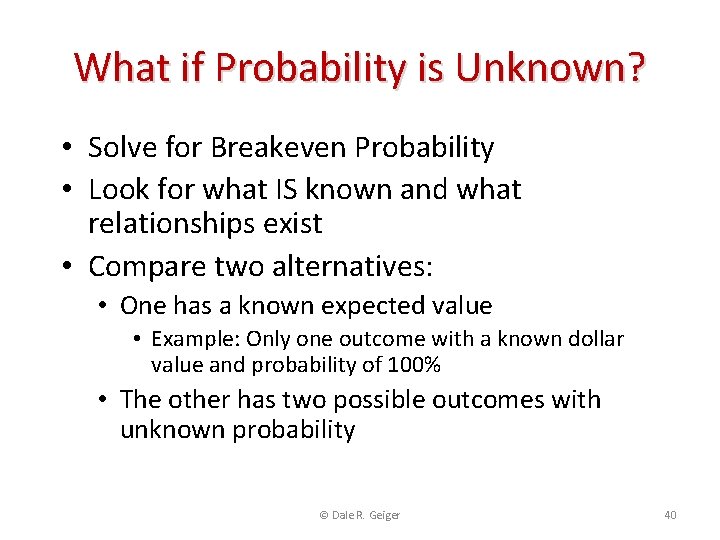 What if Probability is Unknown?

• Solve for Breakeven Probability
• Look for what IS known and what relationships exist
• Compare two alternatives:
  • One has a known expected value
    • Example: Only one outcome with a known dollar value and probability of 100%
  • The other has two possible outcomes with unknown probability

© Dale R. Geiger

40